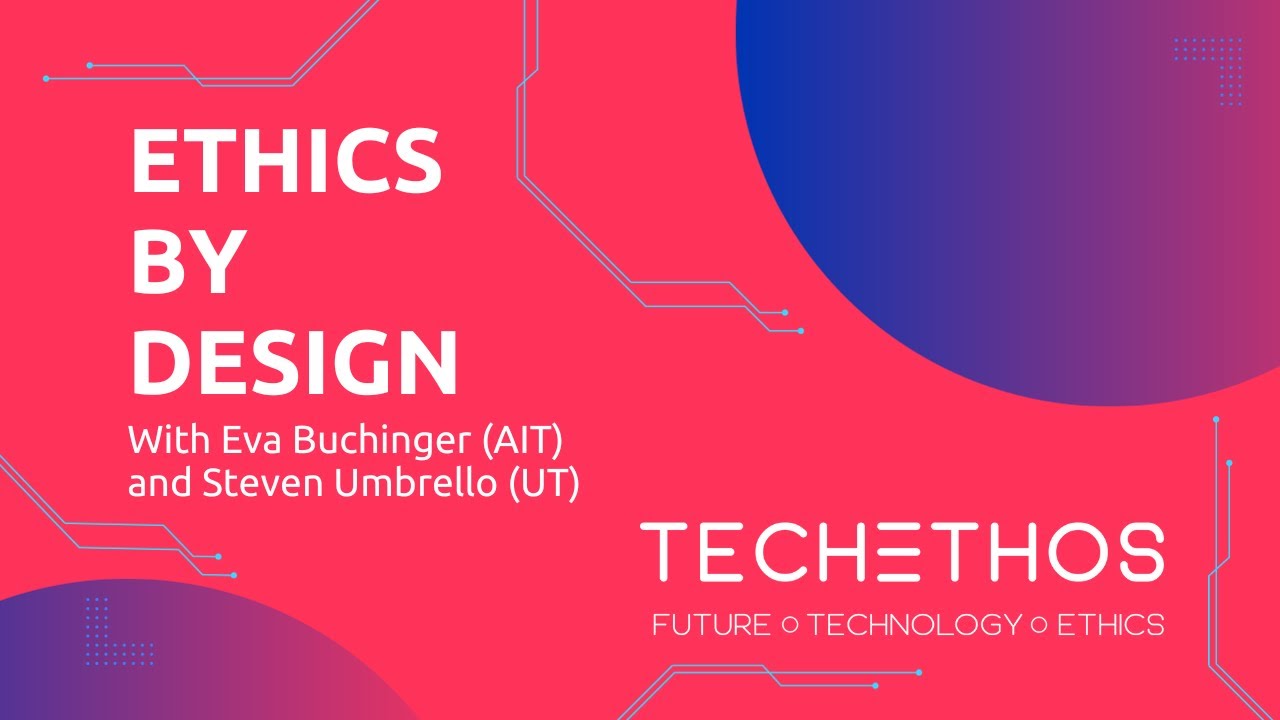 ETHICS BY DESIGN

With Eva Buchinger (AIT) and Steven Umbrello (UT)

TECHETHOS

FUTURE ○ TECHNOLOGY ○ ETHICS